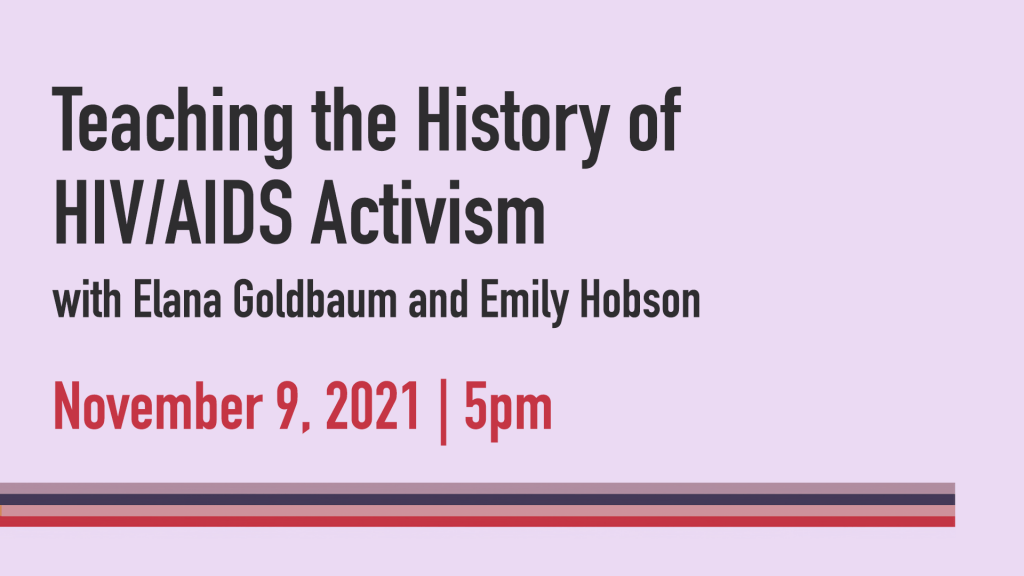 Teaching the History of HIV/AIDS Activism

with Elana Goldbaum and Emily Hobson

November 9, 2021 | 5pm